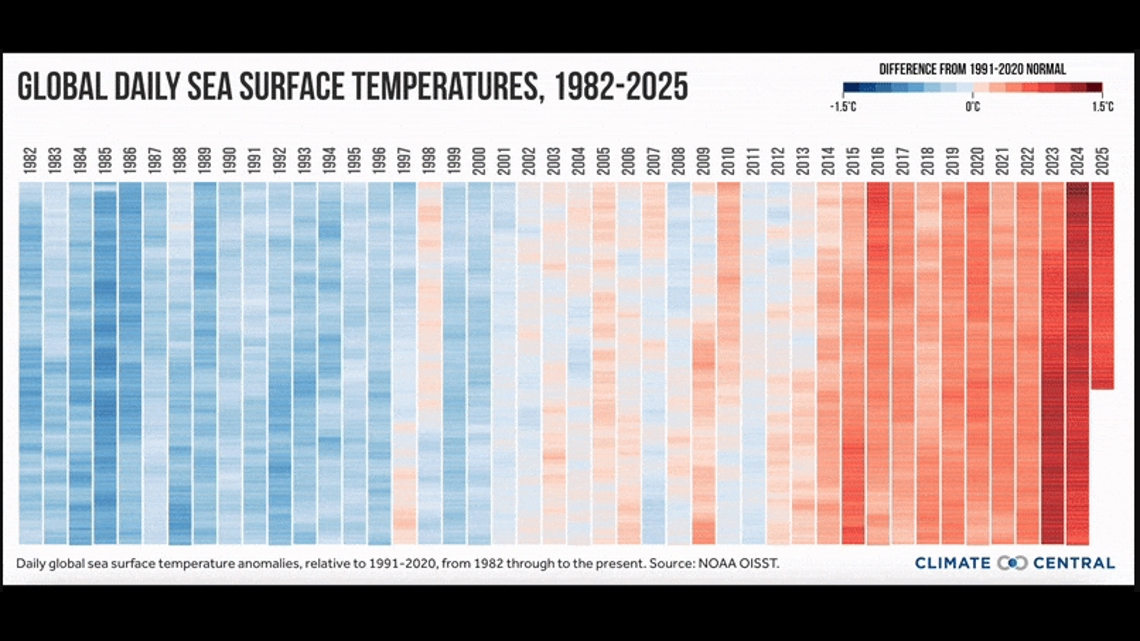 GLOBAL DAILY SEA SURFACE TEMPERATURES, 1982-2025

DIFFERENCE FROM 1991-2020 NORMAL

-1.5°C 0°C 1.5°C

1982 1983 1984 1985 1986 1987 1988 1989 1990 1991 1992 1993 1994 1995 1996 1997 1998 1999 2000 2001 2002 2003 2004 2005 2006 2007 2008 2009 2010 2011 2012 2013 2014 2015 2016 2017 2018 2019 2020 2021 2022 2023 2024 2025

Daily global sea surface temperature anomalies, relative to 1991-2020, from 1982 through to the present. Source: NOAA OISST.

CLIMATE CENTRAL